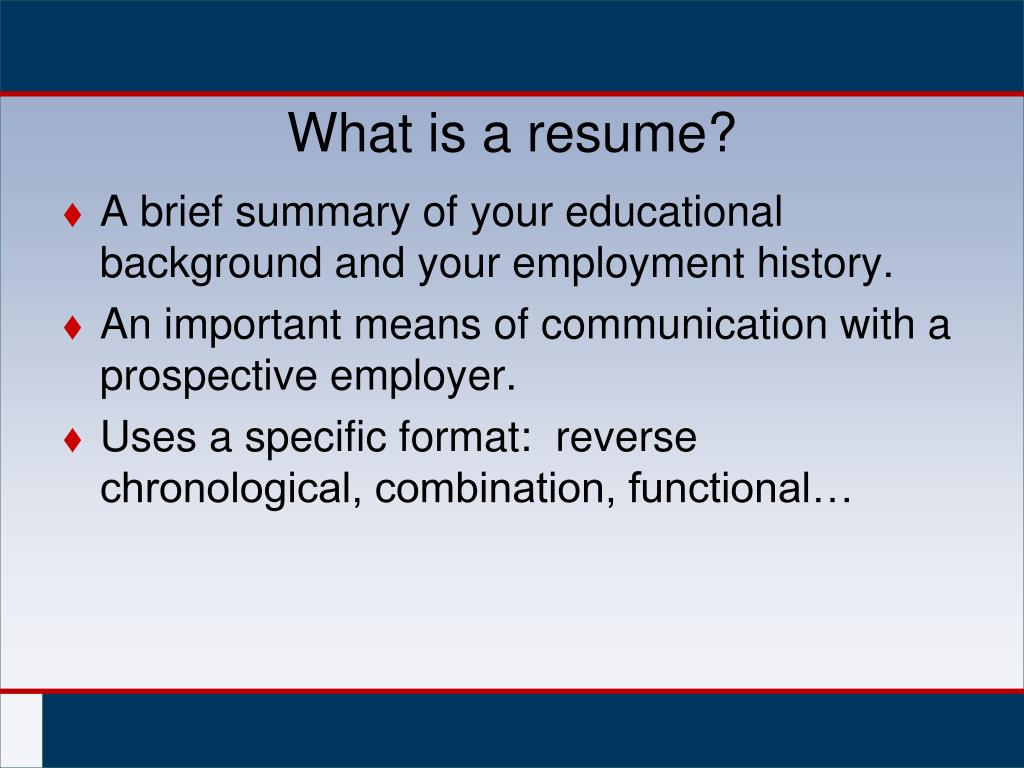 What is a resume?

♦ A brief summary of your educational background and your employment history.

♦ An important means of communication with a prospective employer.

♦ Uses a specific format:  reverse chronological, combination, functional…